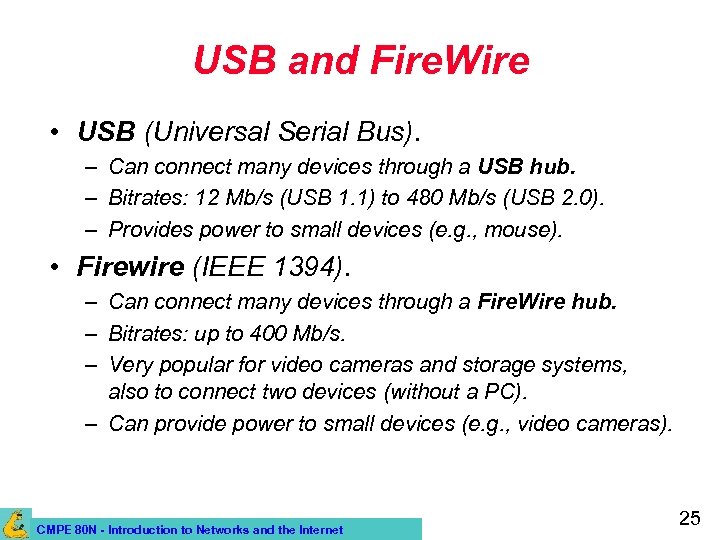 USB and FireWire

• USB (Universal Serial Bus).
– Can connect many devices through a USB hub.
– Bitrates: 12 Mb/s (USB 1.1) to 480 Mb/s (USB 2.0).
– Provides power to small devices (e.g., mouse).

• Firewire (IEEE 1394).
– Can connect many devices through a FireWire hub.
– Bitrates: up to 400 Mb/s.
– Very popular for video cameras and storage systems, also to connect two devices (without a PC).
– Can provide power to small devices (e.g., video cameras).

CMPE 80N - Introduction to Networks and the Internet

25